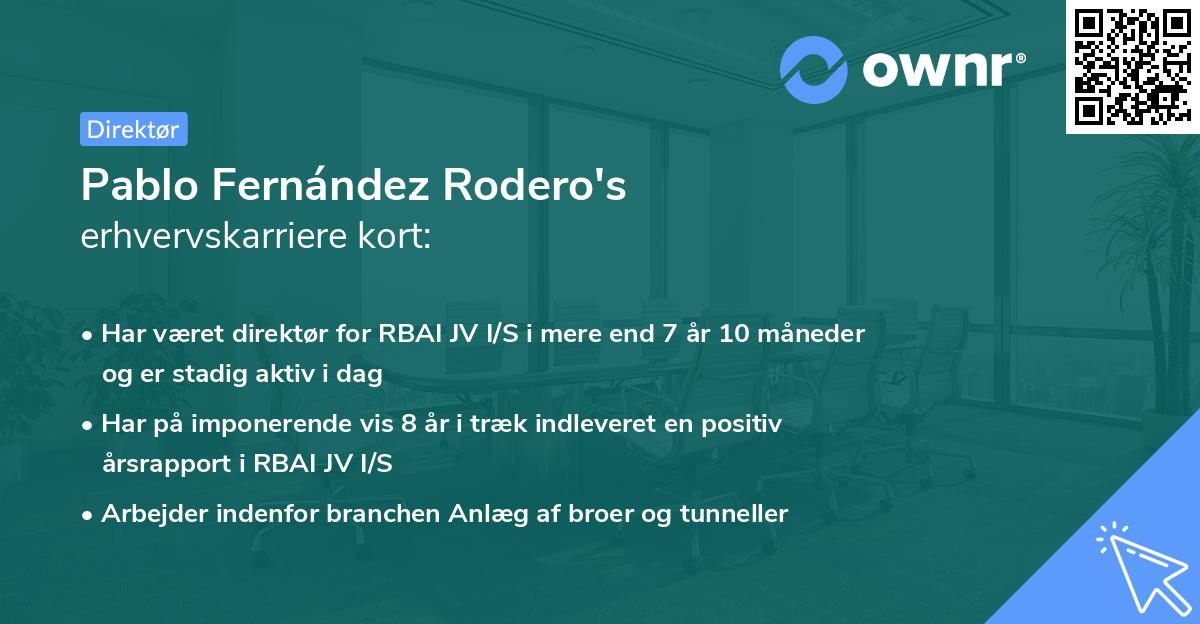 ownr®

Direktør

Pablo Fernández Rodero's
erhvervskarriere kort:

• Har været direktør for RBAI JV I/S i mere end 7 år 10 måneder og er stadig aktiv i dag

• Har på imponerende vis 8 år i træk indleveret en positiv årsrapport i RBAI JV I/S

• Arbejder indenfor branchen Anlæg af broer og tunneller